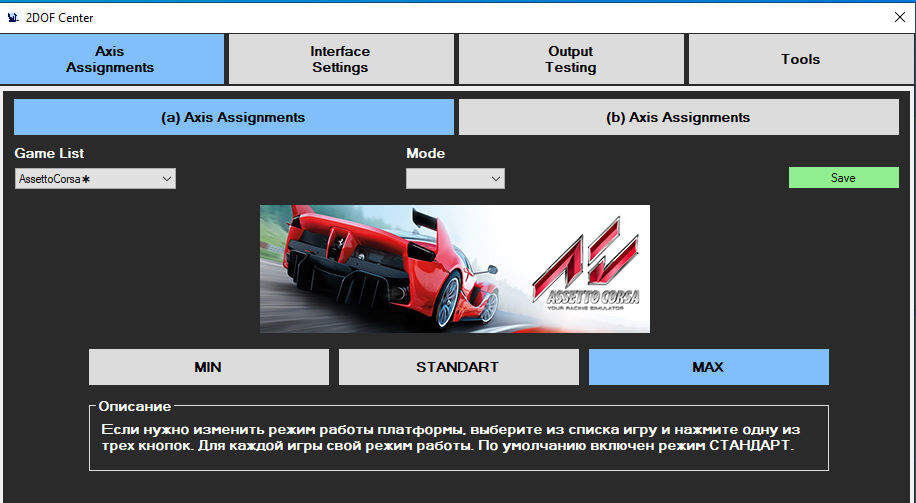 2DOF Center

Axis Assignments

Interface Settings

Output Testing

Tools

(a) Axis Assignments

(b) Axis Assignments

Game List

AssettoCorsa∗

Mode

Save

ASSETTO CORSA
YOUR RACING SIMULATOR

MIN

STANDART

MAX

Описание

Если нужно изменить режим работы платформы, выберите из списка игру и нажмите одну из трех кнопок. Для каждой игры свой режим работы. По умолчанию включен режим СТАНДАРТ.